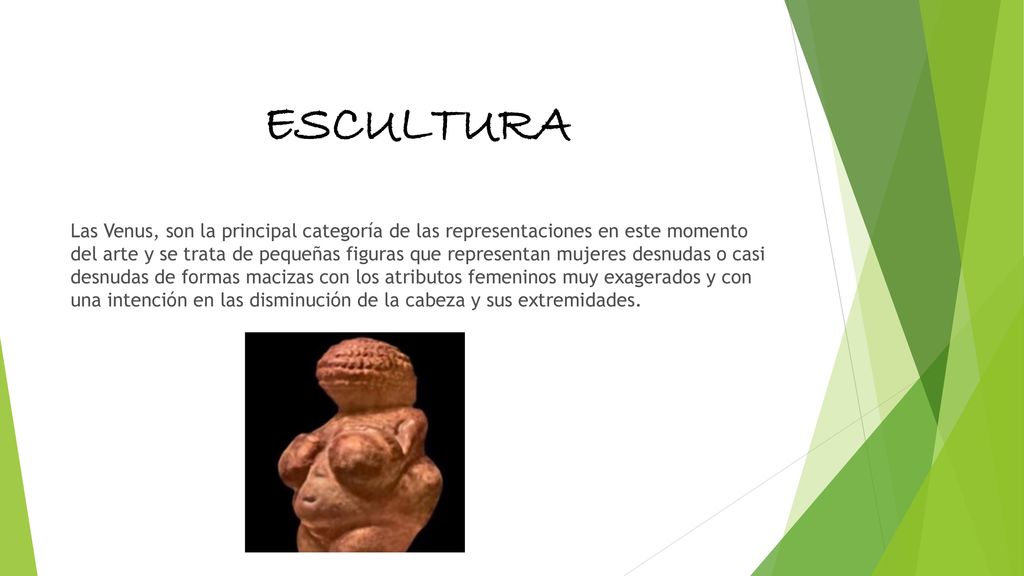 ESCULTURA

Las Venus, son la principal categoría de las representaciones en este momento del arte y se trata de pequeñas figuras que representan mujeres desnudas o casi desnudas de formas macizas con los atributos femeninos muy exagerados y con una intención en las disminución de la cabeza y sus extremidades.